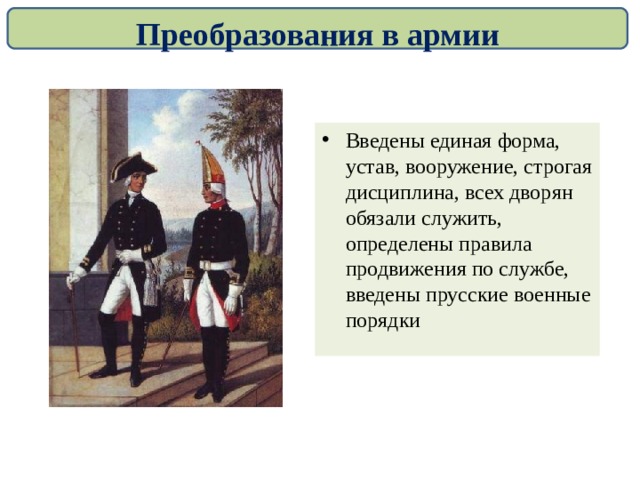 Преобразования в армии

• Введены единая форма, устав, вооружение, строгая дисциплина, всех дворян обязали служить, определены правила продвижения по службе, введены прусские военные порядки